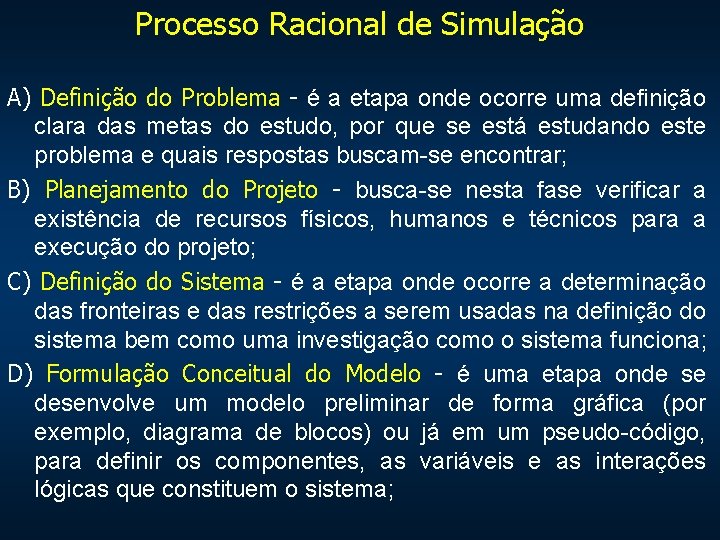 Processo Racional de Simulação

A) Definição do Problema - é a etapa onde ocorre uma definição clara das metas do estudo, por que se está estudando este problema e quais respostas buscam-se encontrar;

B) Planejamento do Projeto - busca-se nesta fase verificar a existência de recursos físicos, humanos e técnicos para a execução do projeto;

C) Definição do Sistema - é a etapa onde ocorre a determinação das fronteiras e das restrições a serem usadas na definição do sistema bem como uma investigação como o sistema funciona;

D) Formulação Conceitual do Modelo - é uma etapa onde se desenvolve um modelo preliminar de forma gráfica (por exemplo, diagrama de blocos) ou já em um pseudo-código, para definir os componentes, as variáveis e as interações lógicas que constituem o sistema;